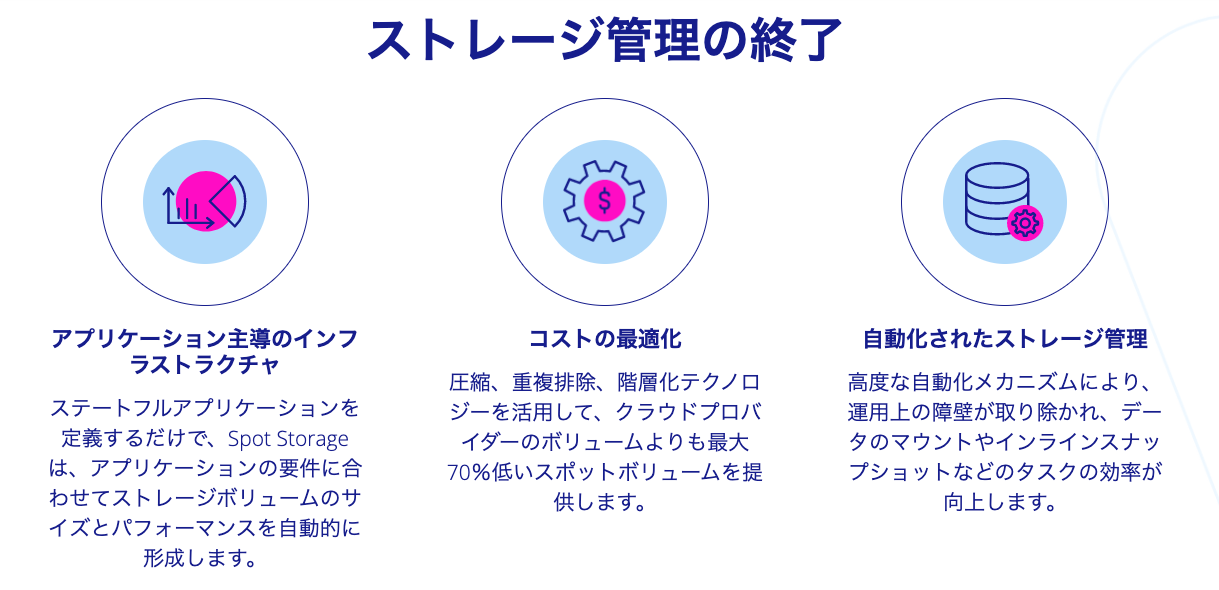 ストレージ管理の終了

アプリケーション主導のインフラストラクチャ

ステートフルアプリケーションを定義するだけで、Spot Storageは、アプリケーションの要件に合わせてストレージボリュームのサイズとパフォーマンスを自動的に形成します。

$

コストの最適化

圧縮、重複排除、階層化テクノロジーを活用して、クラウドプロバイダーのボリュームよりも最大70%低いスポットボリュームを提供します。

自動化されたストレージ管理

高度な自動化メカニズムにより、運用上の障壁が取り除かれ、データのマウントやインラインスナップショットなどのタスクの効率が向上します。